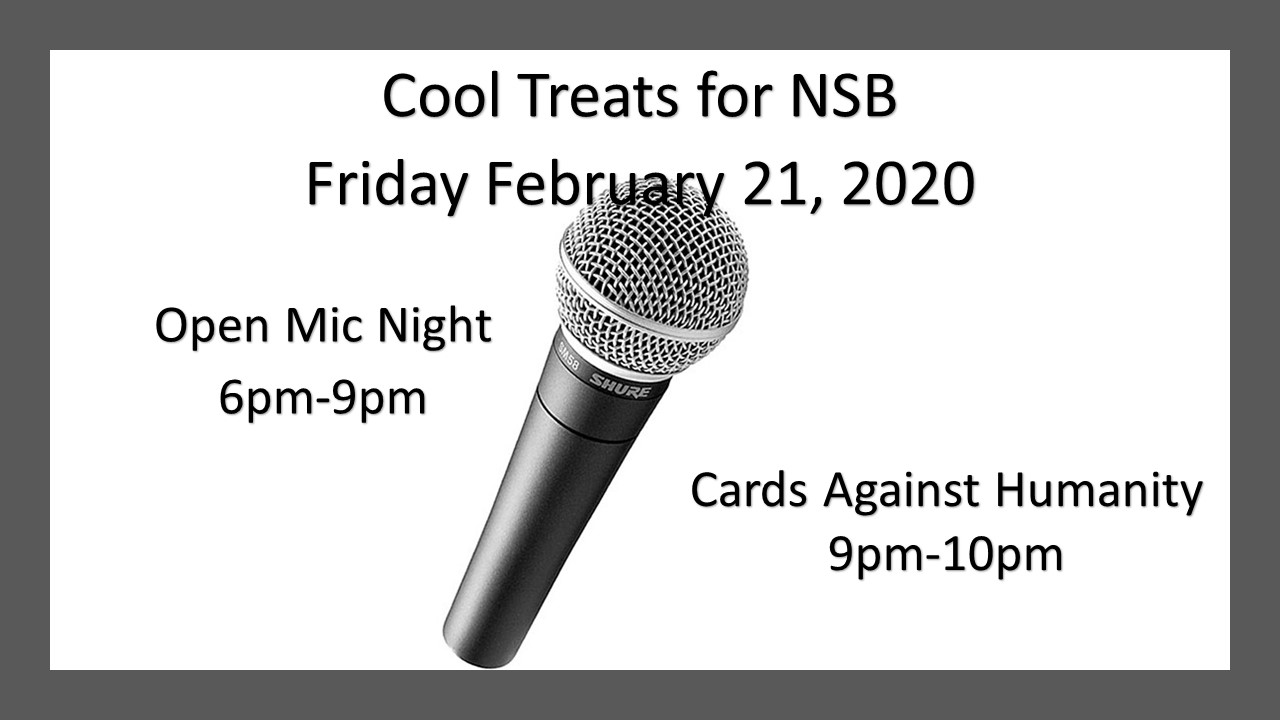 Cool Treats for NSB
Friday February 21, 2020

Open Mic Night
6pm-9pm

SM58
SHURE

Cards Against Humanity
9pm-10pm